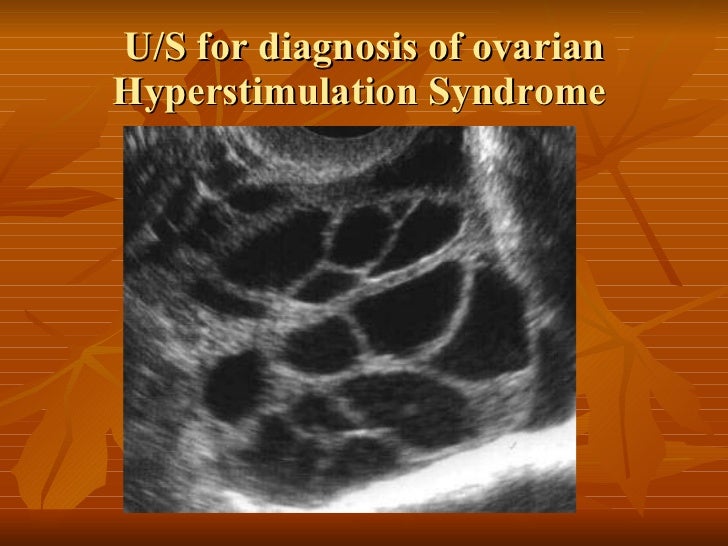 U/S for diagnosis of ovarian Hyperstimulation Syndrome